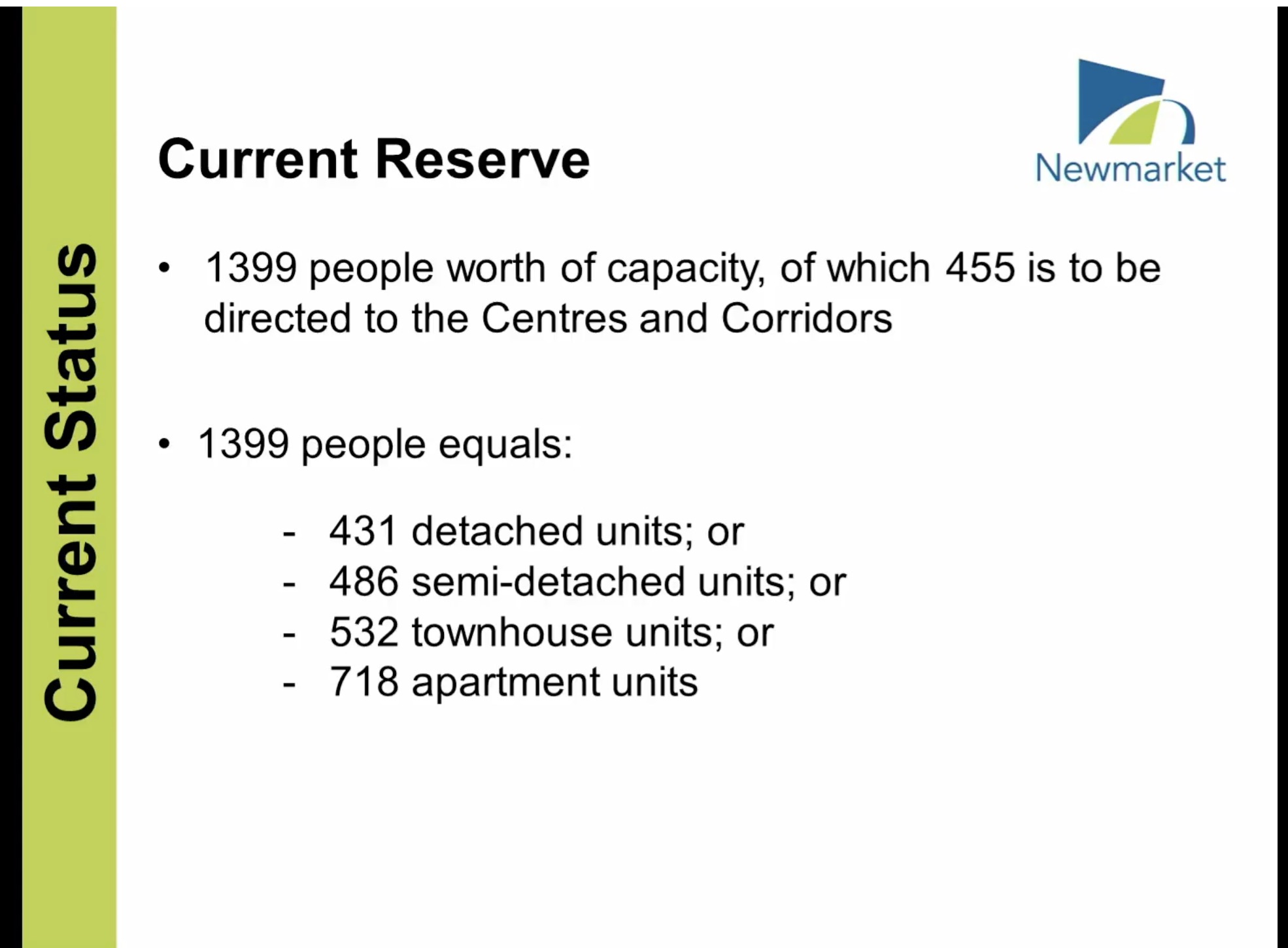 Current Status

Current Reserve

Newmarket

• 1399 people worth of capacity, of which 455 is to be directed to the Centres and Corridors

• 1399 people equals:

- 431 detached units; or
- 486 semi-detached units; or
- 532 townhouse units; or
- 718 apartment units